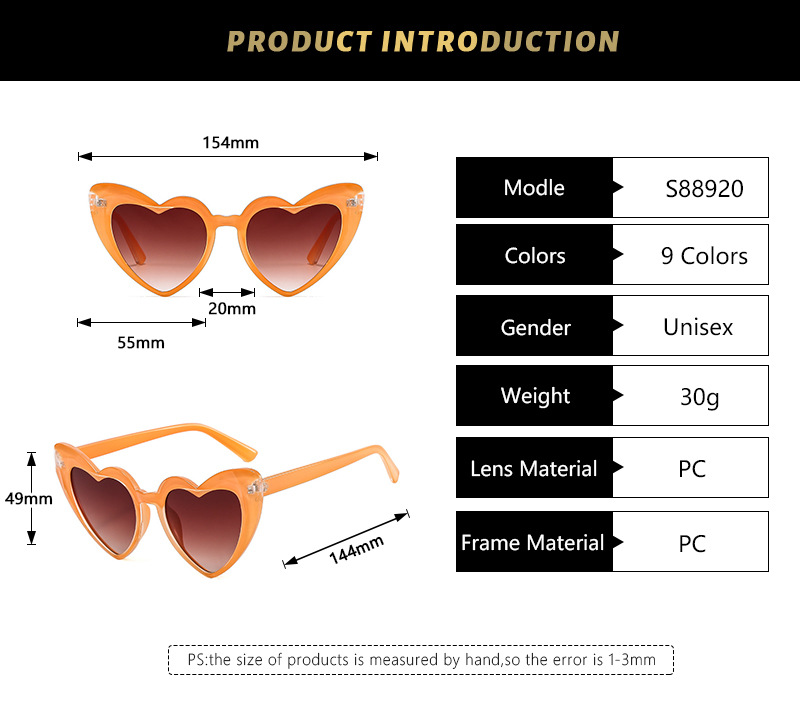 PRODUCT INTRODUCTION

154mm

20mm

55mm

49mm

144mm

| Modle | S88920 |
|---|---|
| Colors | 9 Colors |
| Gender | Unisex |
| Weight | 30g |
| Lens Material | PC |
| Frame Material | PC |

PS:the size of products is measured by hand,so the error is 1-3mm